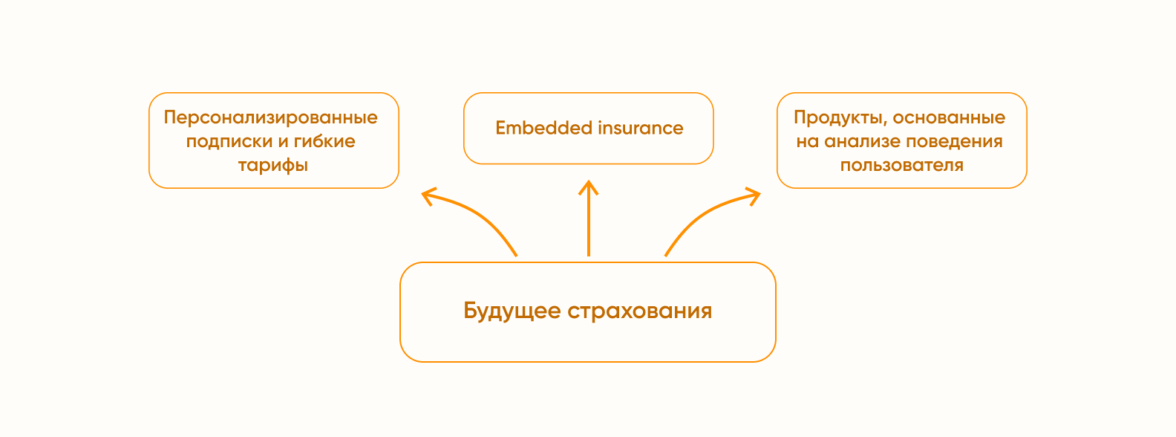 Персонализированные подписки и гибкие тарифы

Embedded insurance

Продукты, основанные на анализе поведения пользователя

Будущее страхования